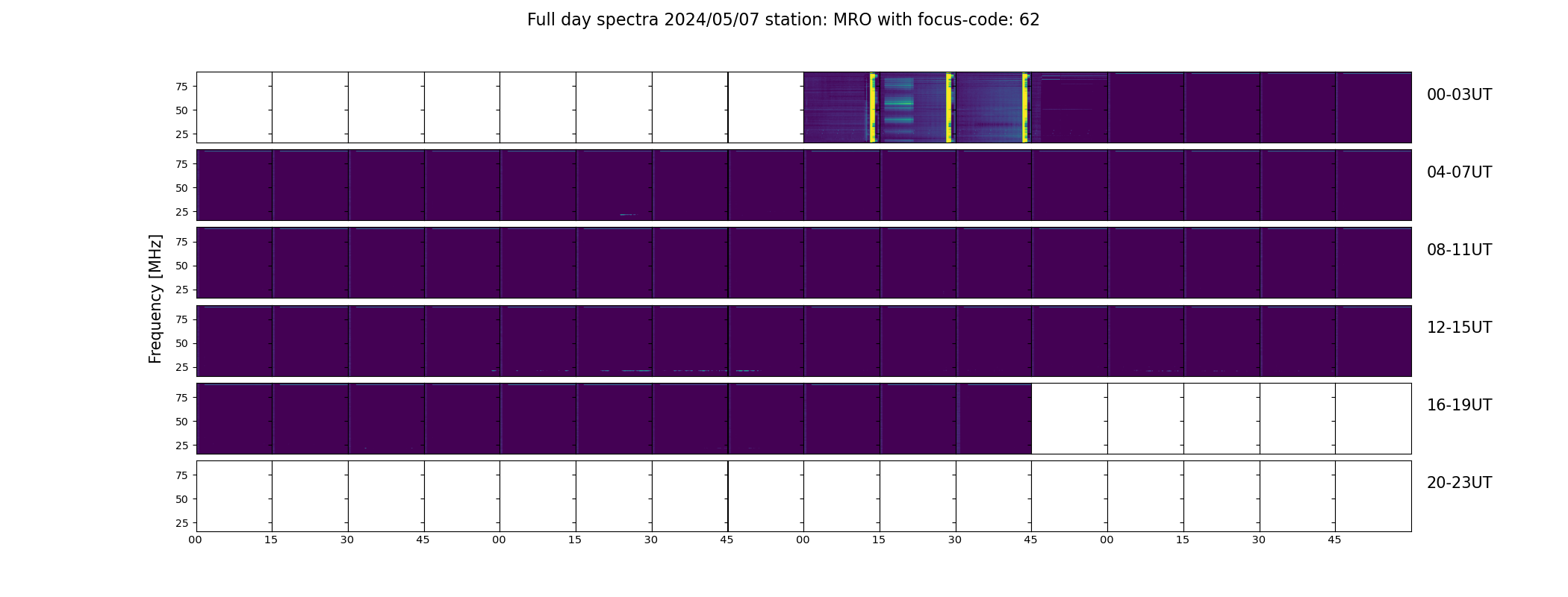 Full day spectra 2024/05/07 station: MRO with focus-code: 62

Frequency [MHz]

75
50
25

00-03UT

75
50
25

04-07UT

75
50
25

08-11UT

75
50
25

12-15UT

75
50
25

16-19UT

75
50
25

20-23UT

00 15 30 45 00 15 30 45 00 15 30 45 00 15 30 45